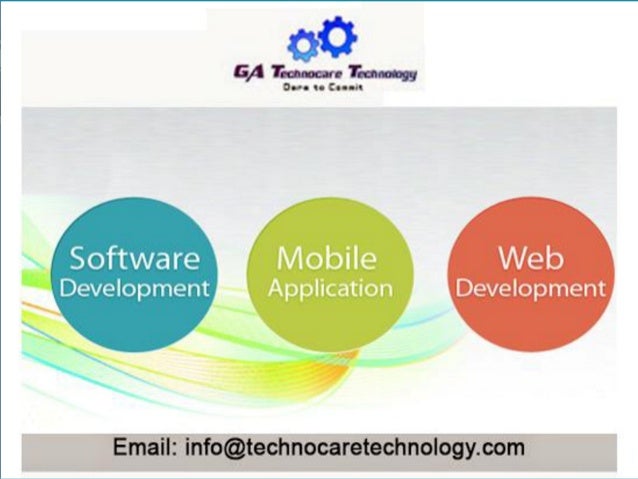 GA Technocare Technology
Dare to Commit

Software Development

Mobile Application

Web Development

Email: info@technocaretechnology.com